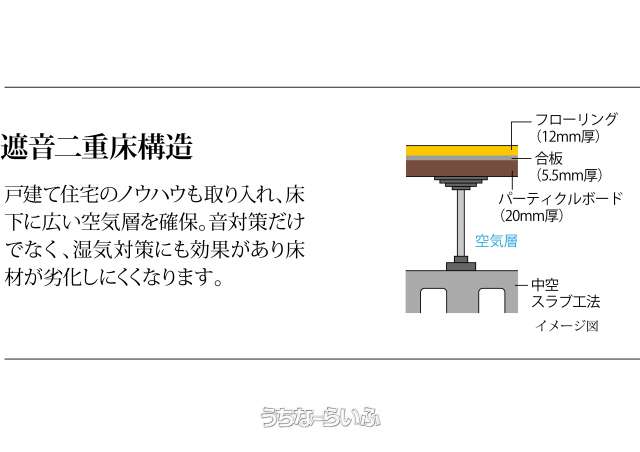 遮音二重床構造

戸建て住宅のノウハウも取り入れ、床下に広い空気層を確保。音対策だけでなく、湿気対策にも効果があり床材が劣化しにくくなります。

フローリング
（12mm厚）
合板
（5.5mm厚）
パーティクルボード
（20mm厚）
空気層
中空
スラブ工法
イメージ図

うちなーらいふ